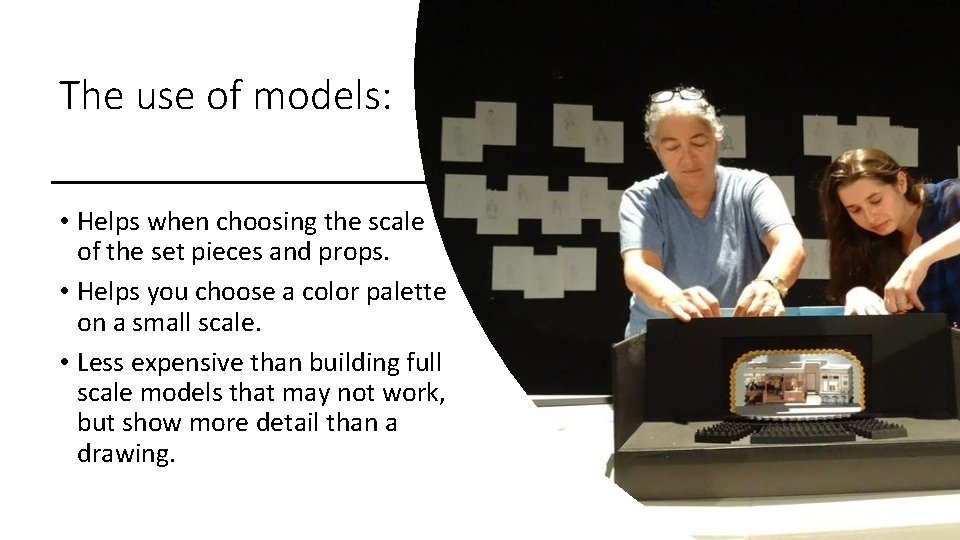 The use of models:

• Helps when choosing the scale of the set pieces and props.
• Helps you choose a color palette on a small scale.
• Less expensive than building full scale models that may not work, but show more detail than a drawing.